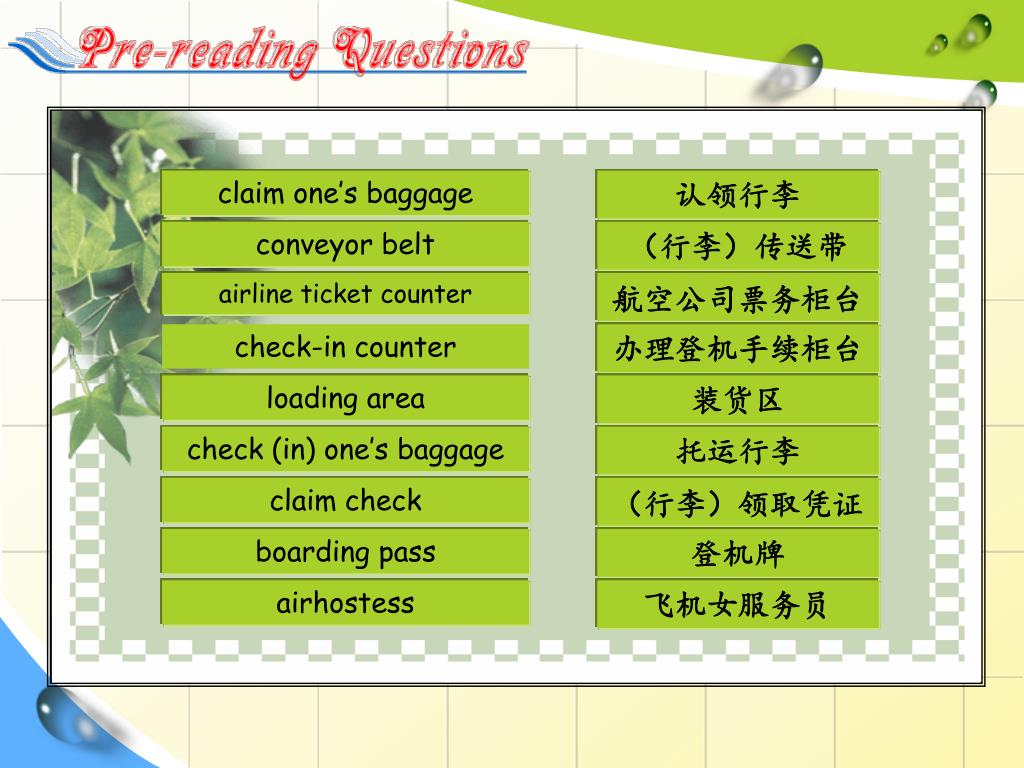 Pre-reading Questions

claim one's baggage
conveyor belt
airline ticket counter
check-in counter
loading area
check (in) one's baggage
claim check
boarding pass
airhostess

认领行李
（行李）传送带
航空公司票务柜台
办理登机手续柜台
装货区
托运行李
（行李）领取凭证
登机牌
飞机女服务员